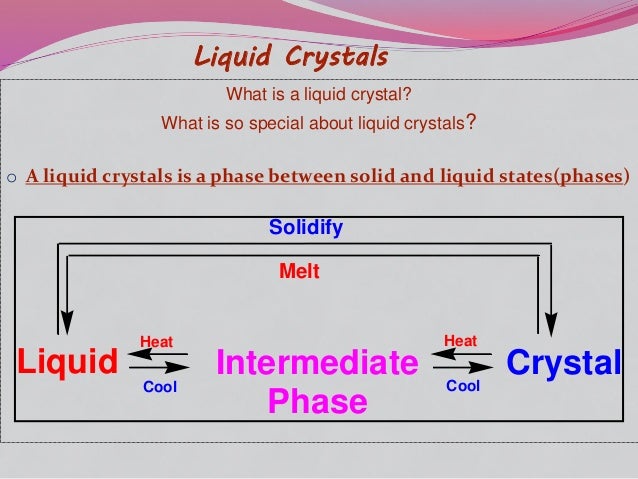 Liquid Crystals

What is a liquid crystal?

What is so special about liquid crystals?

○ A liquid crystals is a phase between solid and liquid states(phases)

Solidify

Melt

Liquid

Heat

Cool

Intermediate Phase

Heat

Cool

Crystal